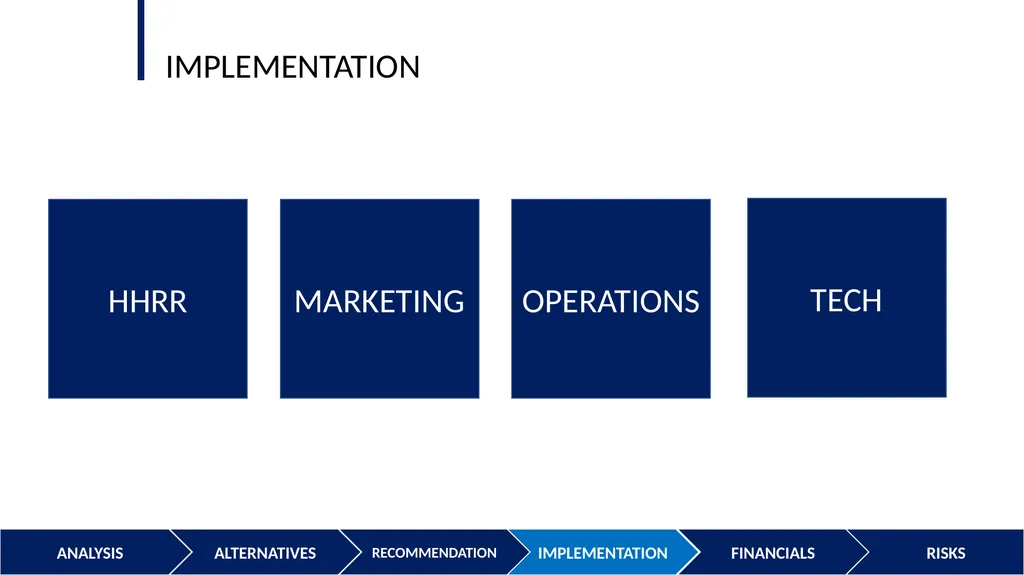 IMPLEMENTATION

HHRR

MARKETING

OPERATIONS

TECH

ANALYSIS

ALTERNATIVES

RECOMMENDATION

IMPLEMENTATION

FINANCIALS

RISKS